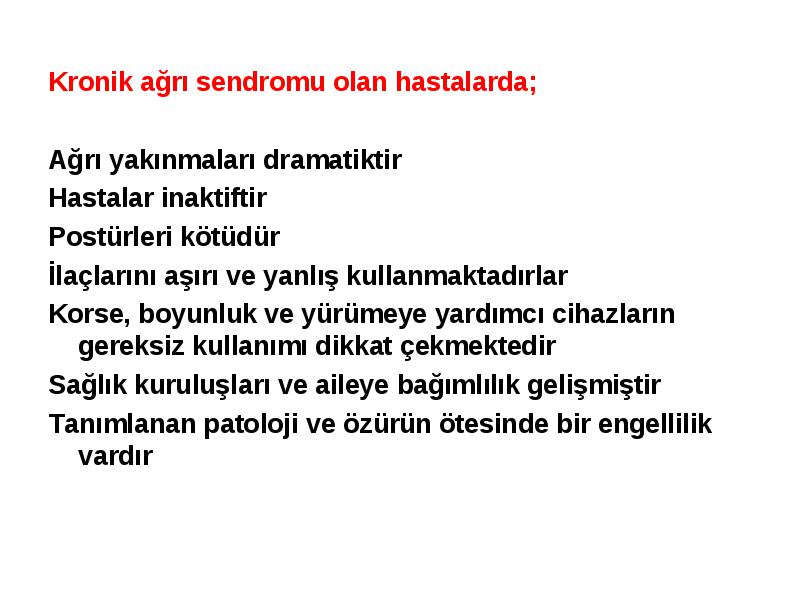 Kronik ağrı sendromu olan hastalarda;

Ağrı yakınmaları dramatiktir
Hastalar inaktiftir
Postürleri kötüdür
İlaçlarını aşırı ve yanlış kullanmaktadırlar
Korse, boyunluk ve yürümeye yardımcı cihazların gereksiz kullanımı dikkat çekmektedir
Sağlık kuruluşları ve aileye bağımlılık gelişmiştir
Tanımlanan patoloji ve özürün ötesinde bir engellilik vardır